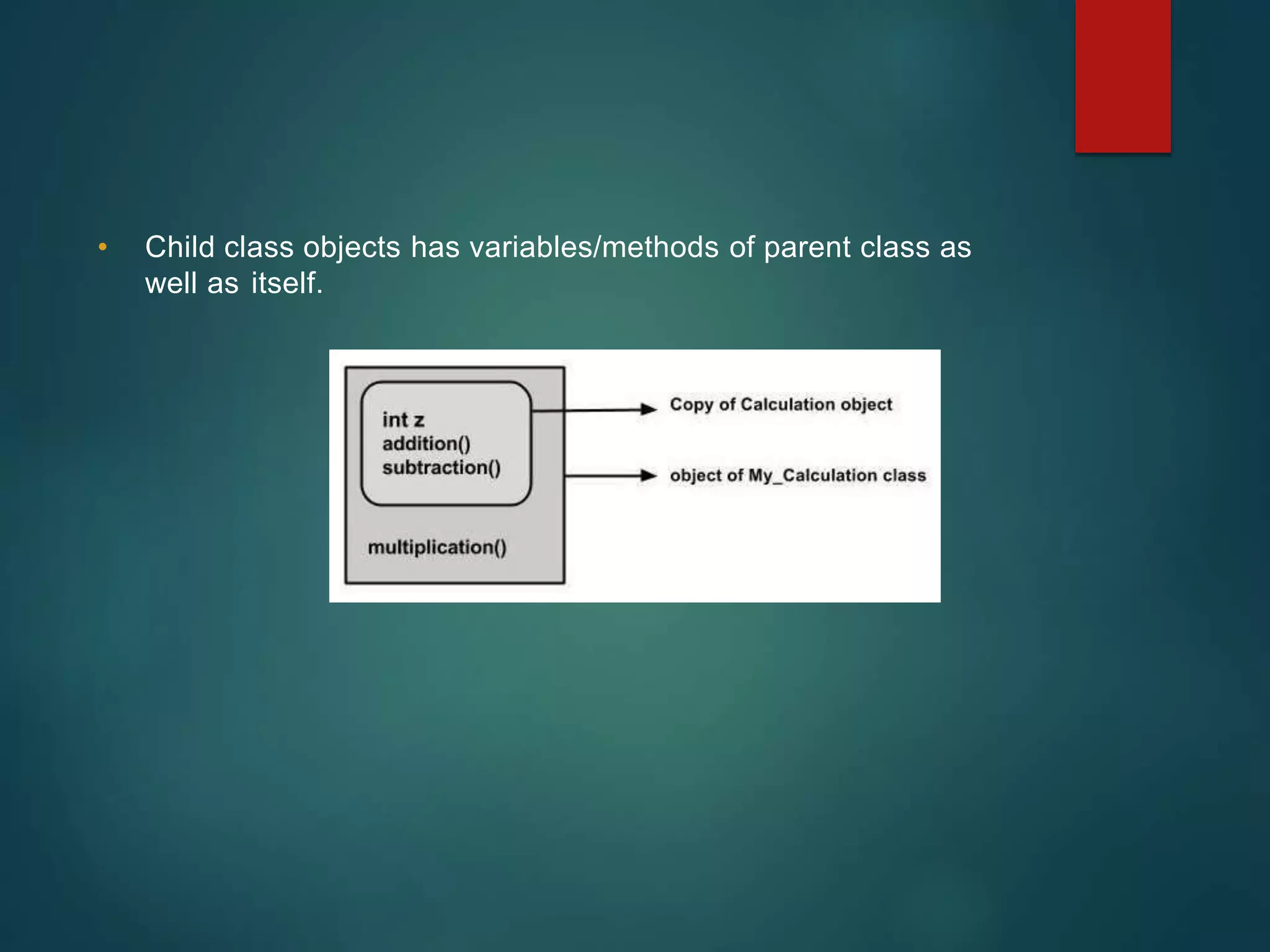 • Child class objects has variables/methods of parent class as well as itself.

int z
addition()
subtraction()

multiplication()

Copy of Calculation object

object of My_Calculation class